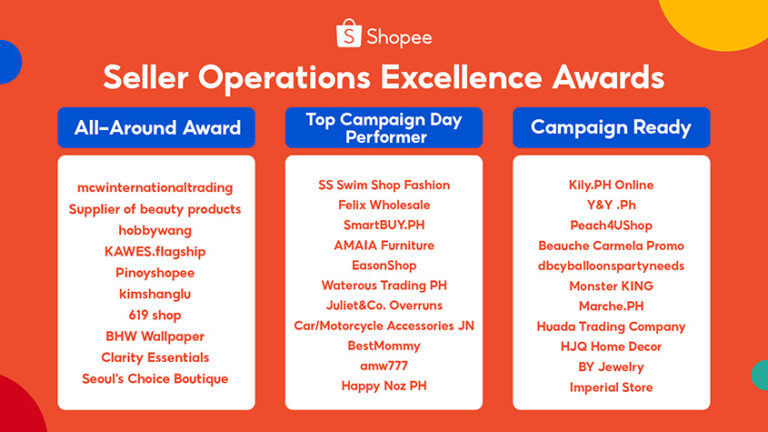 Shopee

Seller Operations Excellence Awards

All-Around Award

mcwinternationaltrading
Supplier of beauty products
hobbywang
KAWES.flagship
Pinoyshopee
kimshanglu
619 shop
BHW Wallpaper
Clarity Essentials
Seoul's Choice Boutique

Top Campaign Day Performer

SS Swim Shop Fashion
Felix Wholesale
SmartBUY.PH
AMAIA Furniture
EasonShop
Waterous Trading PH
Juliet&Co. Overruns
Car/Motorcycle Accessories JN
BestMommy
amw777
Happy Noz PH

Campaign Ready

Kily.PH Online
Y&Y .Ph
Peach4UShop
Beauche Carmela Promo
dbcyballoonspartyneeds
Monster KING
Marche.PH
Huada Trading Company
HJQ Home Decor
BY Jewelry
Imperial Store